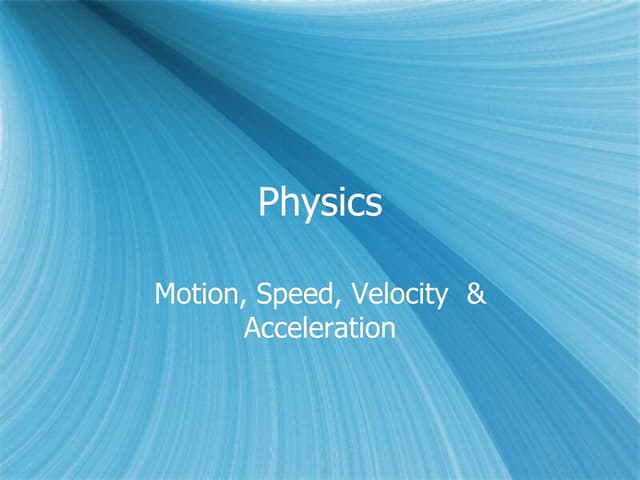 Physics

Motion, Speed, Velocity & Acceleration